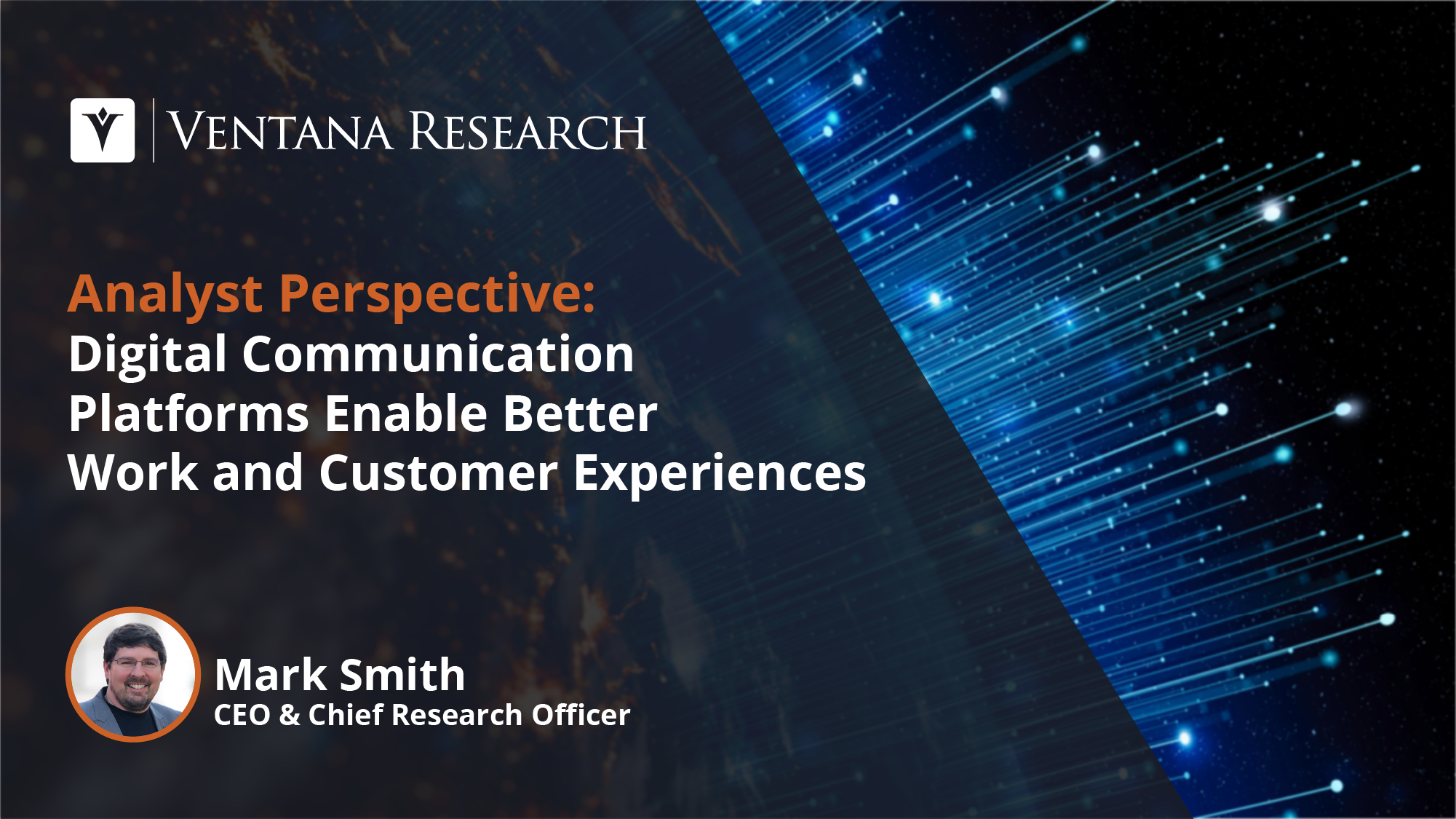 VENTANA RESEARCH

Analyst Perspective:
Digital Communication Platforms Enable Better Work and Customer Experiences

Mark Smith
CEO & Chief Research Officer